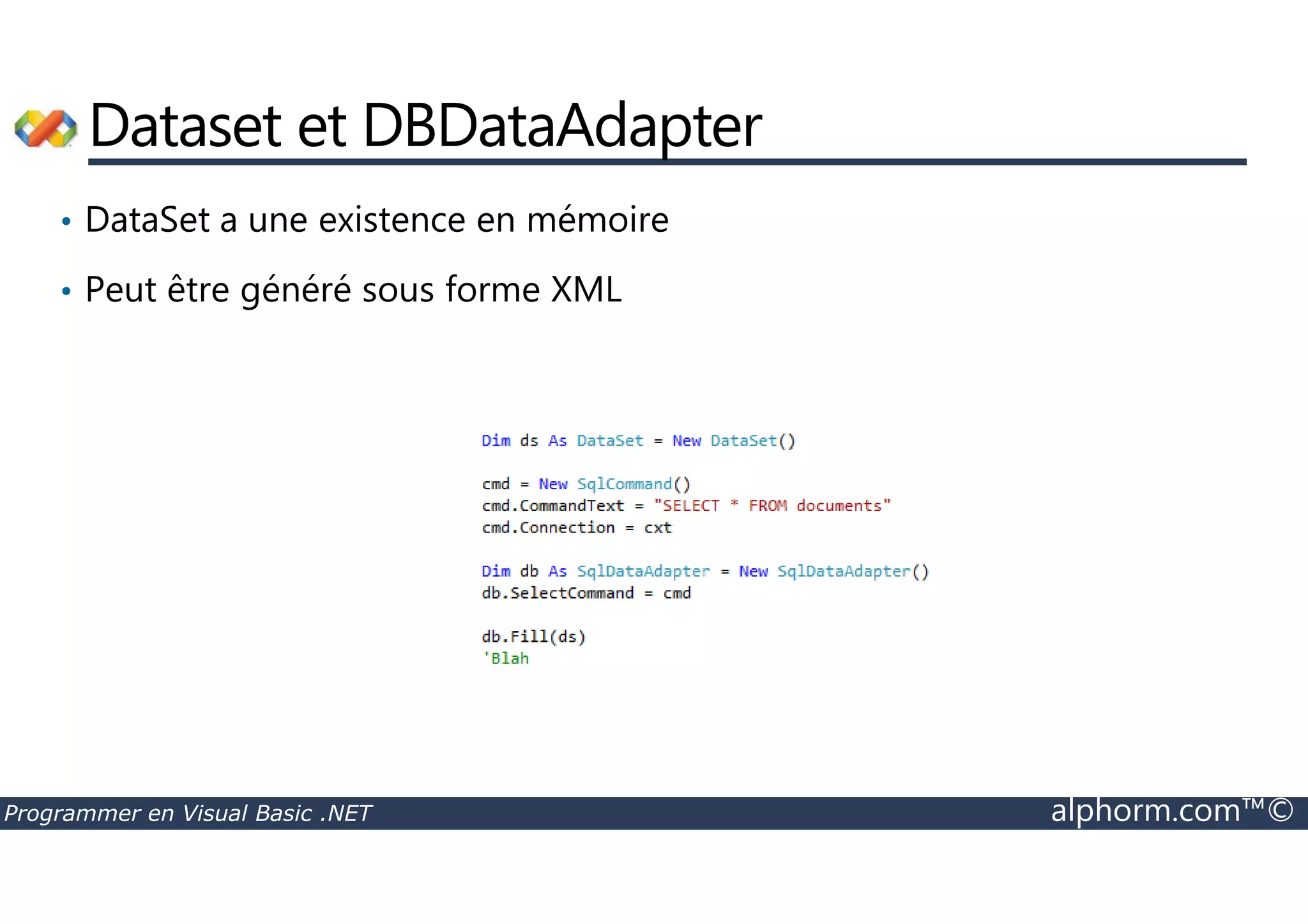 Dataset et DBDataAdapter

• DataSet a une existence en mémoire

• Peut être généré sous forme XML

Dim ds As DataSet = New DataSet()

cmd = New SqlCommand()
cmd.CommandText = "SELECT * FROM documents"
cmd.Connection = cxt

Dim db As SqlDataAdapter = New SqlDataAdapter()
db.SelectCommand = cmd

db.Fill(ds)
'Blah

Programmer en Visual Basic .NET

alphorm.com™©